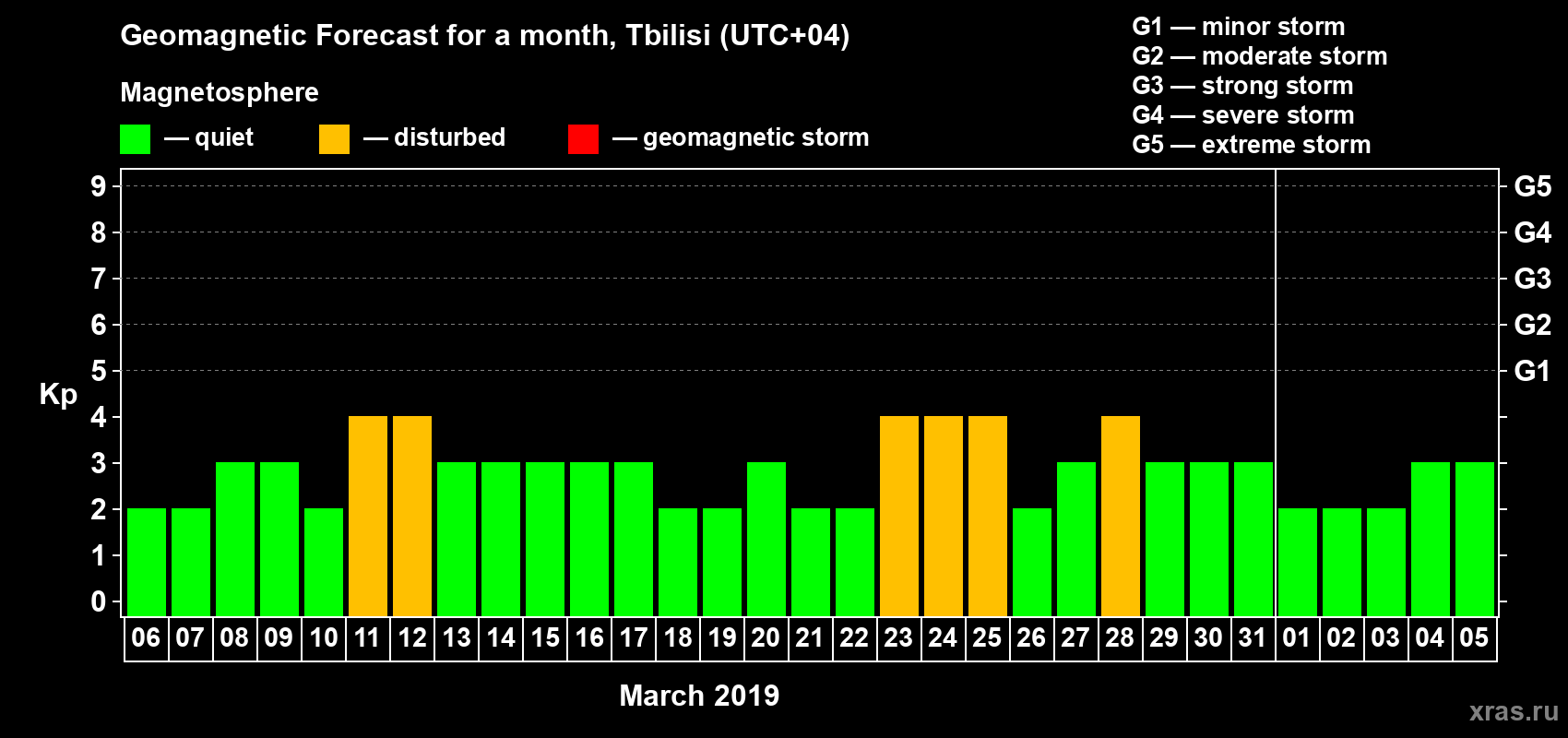 Geomagnetic Forecast for a month, Tbilisi (UTC+04)

Magnetosphere

— quiet — disturbed — geomagnetic storm

G1 — minor storm
G2 — moderate storm
G3 — strong storm
G4 — severe storm
G5 — extreme storm

Kp

9
8
7
6
5
4
3
2
1
0

G5
G4
G3
G2
G1

06 07 08 09 10 11 12 13 14 15 16 17 18 19 20 21 22 23 24 25 26 27 28 29 30 31 01 02 03 04 05

March 2019

xras.ru